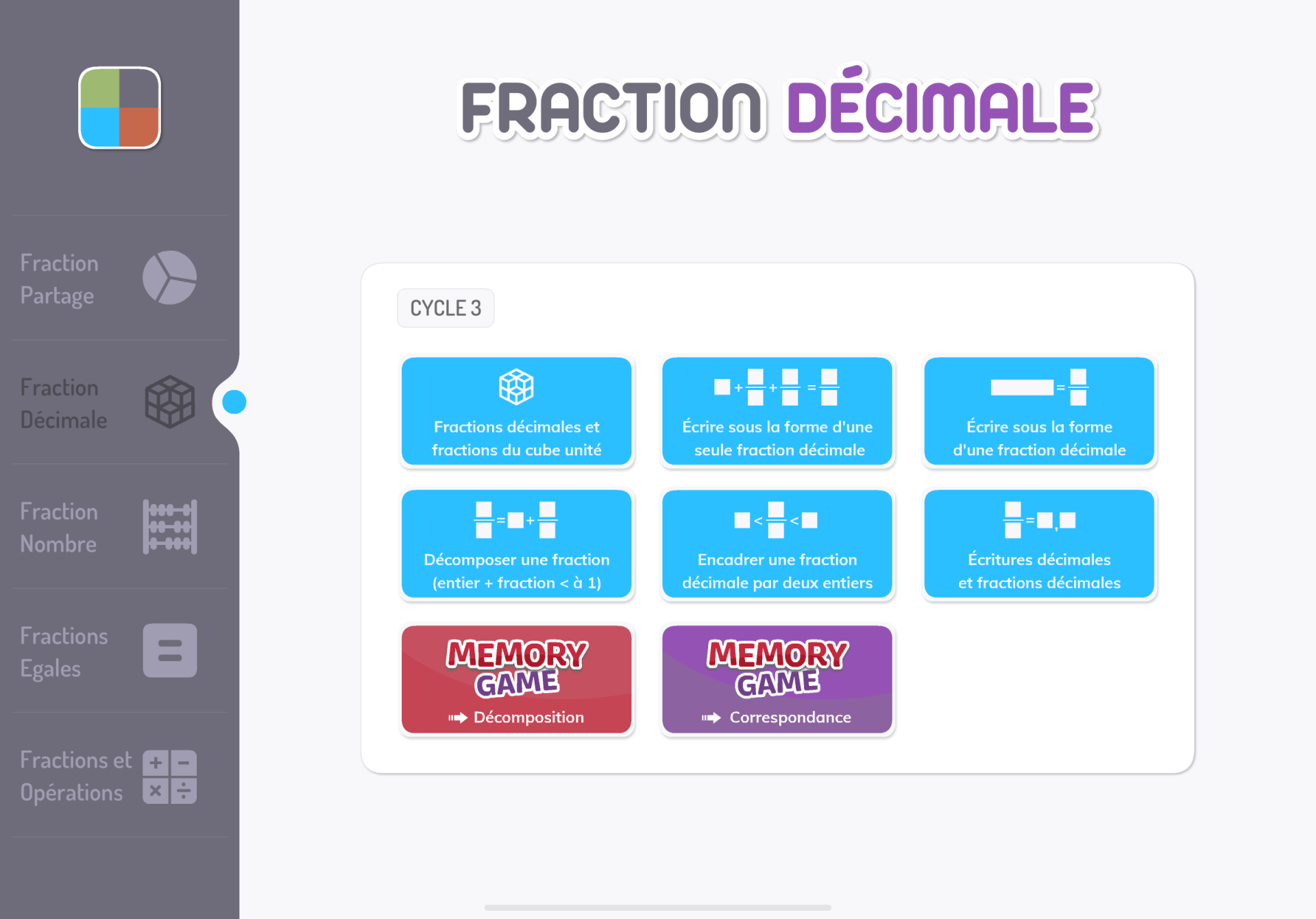 Fraction Partage

Fraction Décimale

Fraction Nombre

Fractions Egales

Fractions et Opérations

FRACTION DÉCIMALE

CYCLE 3

Fractions décimales et fractions du cube unité

Écrire sous la forme d'une seule fraction décimale

Écrire sous la forme d'une fraction décimale

Décomposer une fraction (entier + fraction < à 1)

Encadrer une fraction décimale par deux entiers

Écritures décimales et fractions décimales

MEMORY GAME
Décomposition

MEMORY GAME
Correspondance